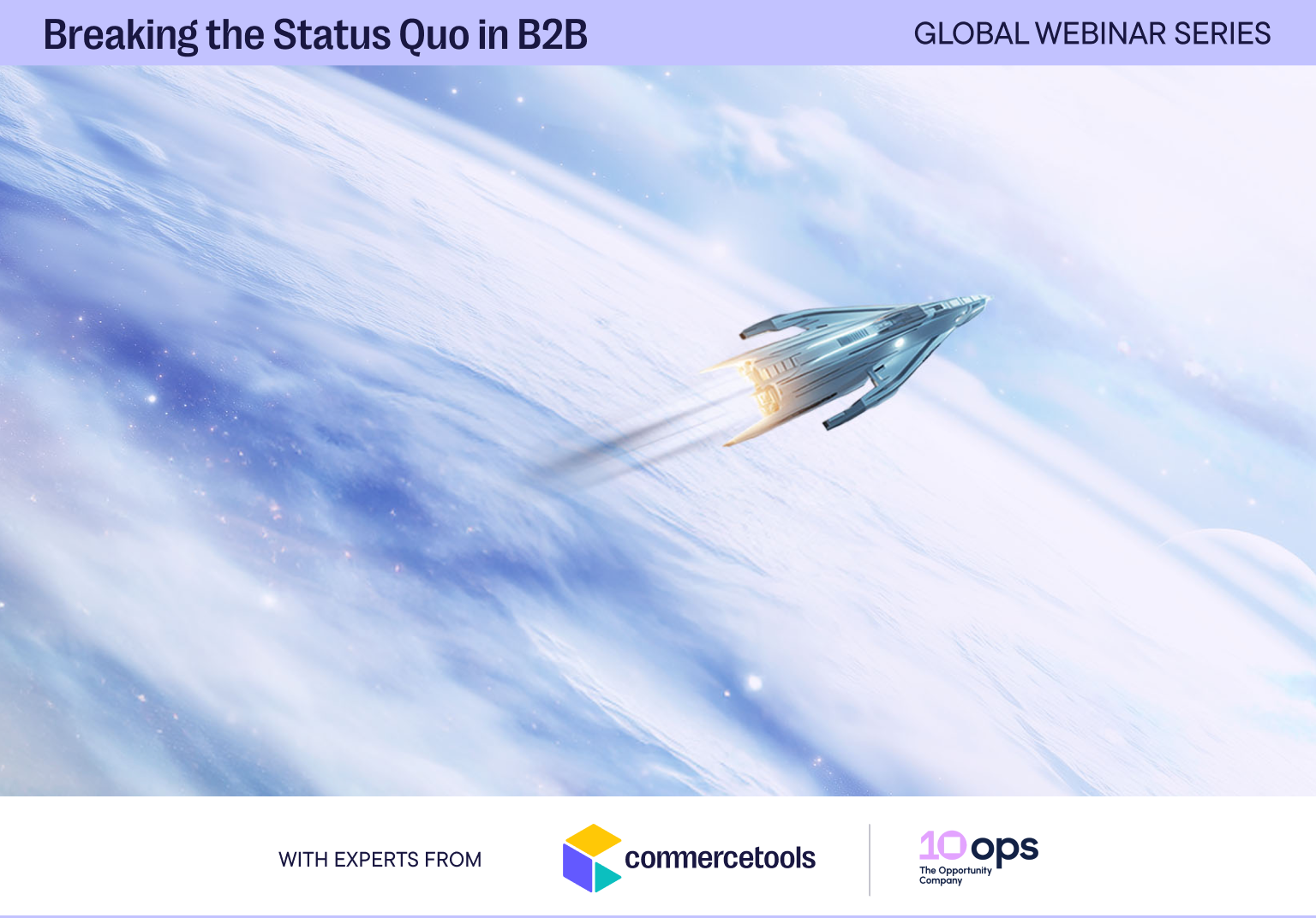 Breaking the Status Quo in B2B

GLOBAL WEBINAR SERIES

WITH EXPERTS FROM

commercetools

10ops
The Opportunity Company